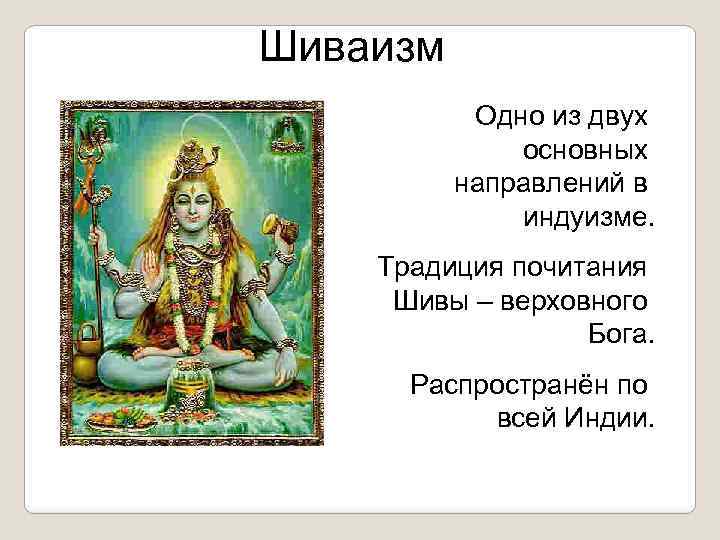 Шиваизм

Одно из двух основных направлений в индуизме.

Традиция почитания Шивы – верховного Бога.

Распространён по всей Индии.